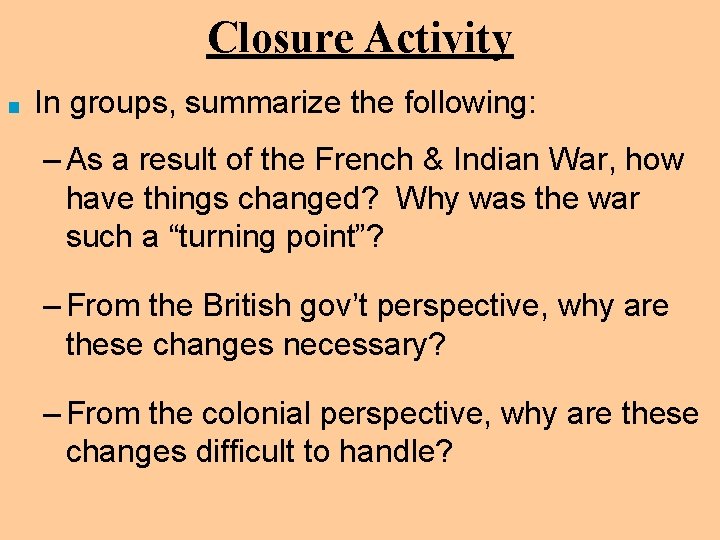 Closure Activity

In groups, summarize the following:

– As a result of the French & Indian War, how have things changed? Why was the war such a “turning point”?

– From the British gov’t perspective, why are these changes necessary?

– From the colonial perspective, why are these changes difficult to handle?